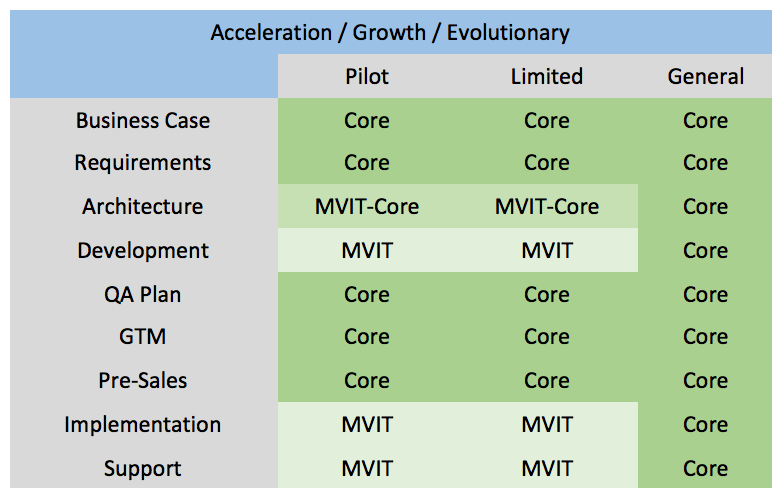 Acceleration / Growth / Evolutionary

| | Pilot | Limited | General |
|---|---|---|---|
| Business Case | Core | Core | Core |
| Requirements | Core | Core | Core |
| Architecture | MVIT-Core | MVIT-Core | Core |
| Development | MVIT | MVIT | Core |
| QA Plan | Core | Core | Core |
| GTM | Core | Core | Core |
| Pre-Sales | Core | Core | Core |
| Implementation | MVIT | MVIT | Core |
| Support | MVIT | MVIT | Core |